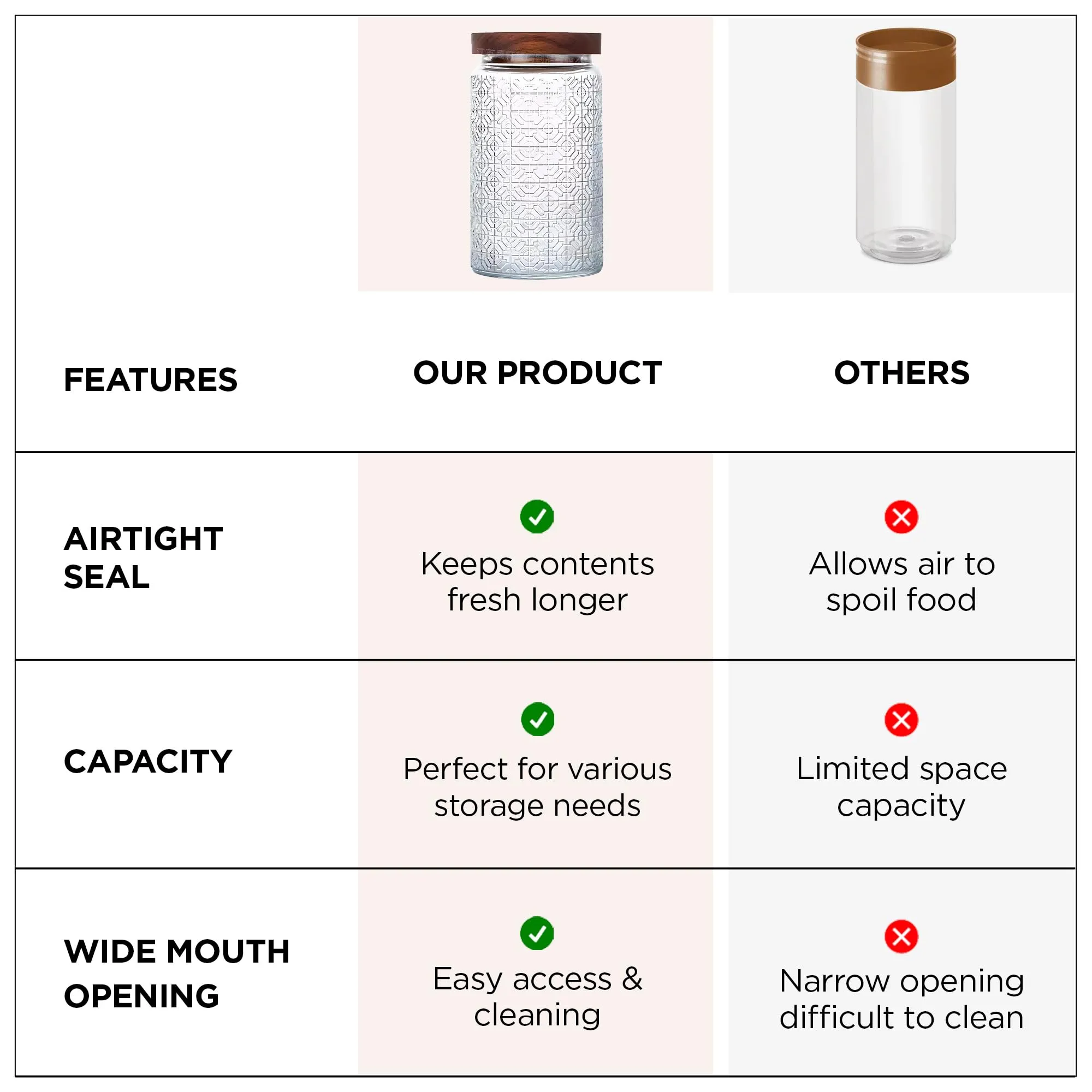 | FEATURES | OUR PRODUCT | OTHERS |
|---|---|---|
| AIRTIGHT SEAL | Keeps contents fresh longer | Allows air to spoil food |
| CAPACITY | Perfect for various storage needs | Limited space capacity |
| WIDE MOUTH OPENING | Easy access & cleaning | Narrow opening difficult to clean |